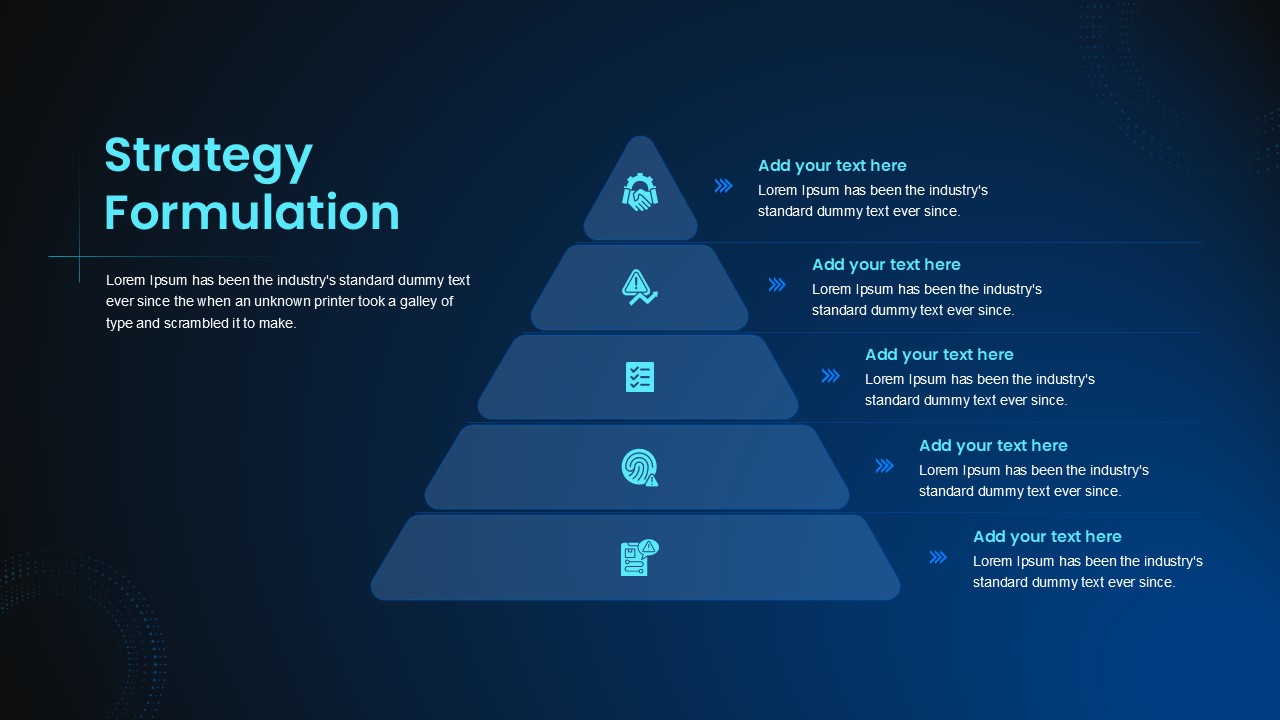 Strategy Formulation

Lorem Ipsum has been the industry's standard dummy text ever since the when an unknown printer took a galley of type and scrambled it to make.

Add your text here
Lorem Ipsum has been the industry's standard dummy text ever since.

Add your text here
Lorem Ipsum has been the industry's standard dummy text ever since.

Add your text here
Lorem Ipsum has been the industry's standard dummy text ever since.

Add your text here
Lorem Ipsum has been the industry's standard dummy text ever since.

Add your text here
Lorem Ipsum has been the industry's standard dummy text ever since.